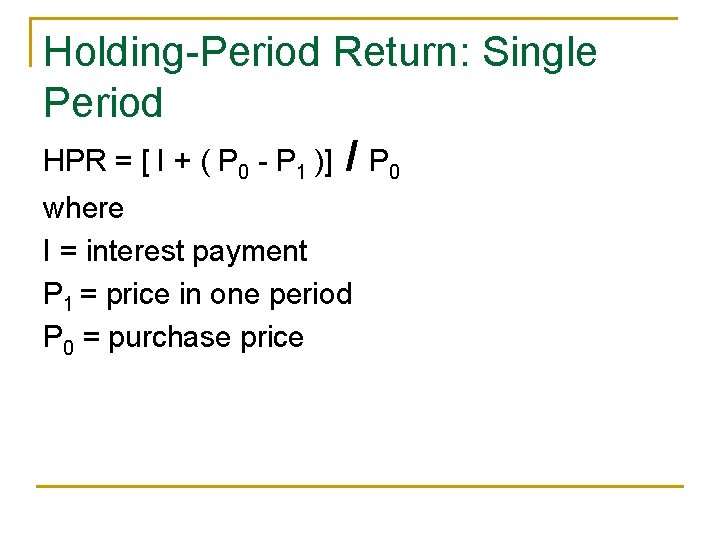 Holding-Period Return: Single Period

HPR = $[ I + ( P_0 - P_1 )] / P_0$

where

I = interest payment

$P_1$ = price in one period

$P_0$ = purchase price